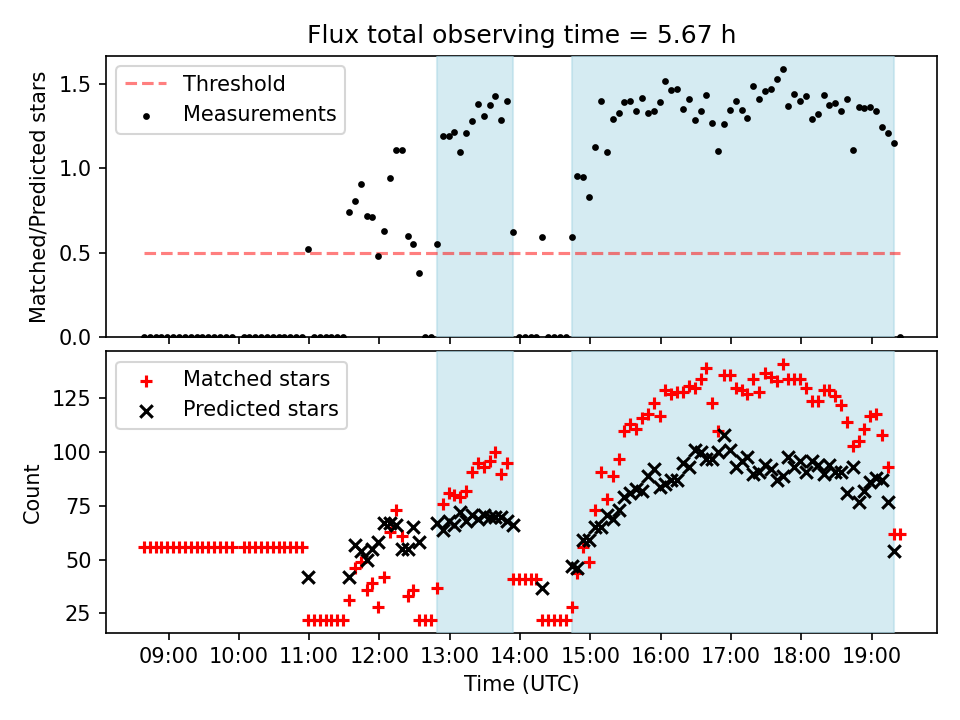 Flux total observing time = 5.67 h

Threshold
Measurements

Matched/Predicted stars

1.5
1.0
0.5
0.0

Matched stars
Predicted stars

Count

125
100
75
50
25

09:00 10:00 11:00 12:00 13:00 14:00 15:00 16:00 17:00 18:00 19:00

Time (UTC)